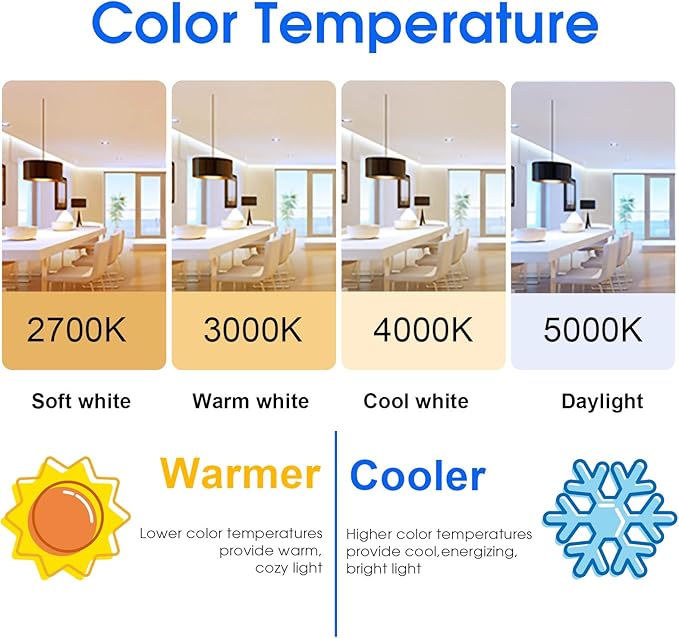 Color Temperature

2700K

3000K

4000K

5000K

Soft white

Warm white

Cool white

Daylight

Warmer

Lower color temperatures provide warm, cozy light

Cooler

Higher color temperatures provide cool,energizing, bright light